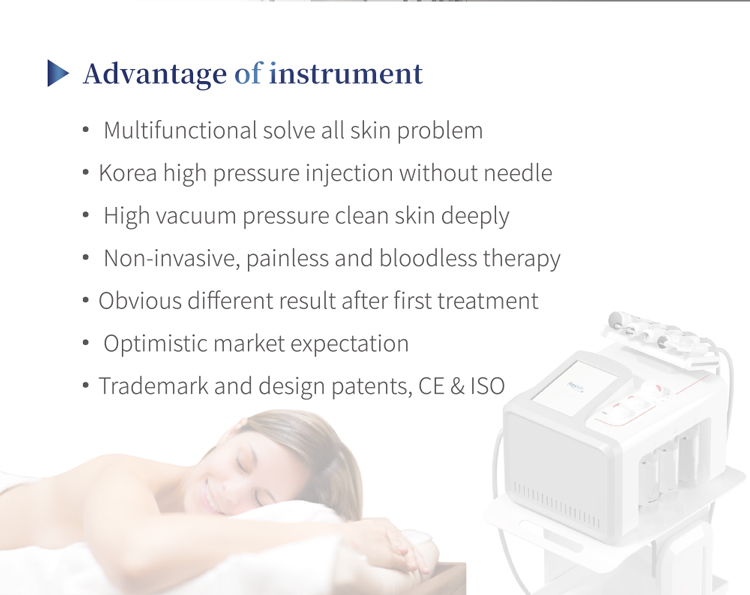 Advantage of instrument

• Multifunctional solve all skin problem
• Korea high pressure injection without needle
• High vacuum pressure clean skin deeply
• Non-invasive, painless and bloodless therapy
• Obvious different result after first treatment
• Optimistic market expectation
• Trademark and design patents, CE & ISO